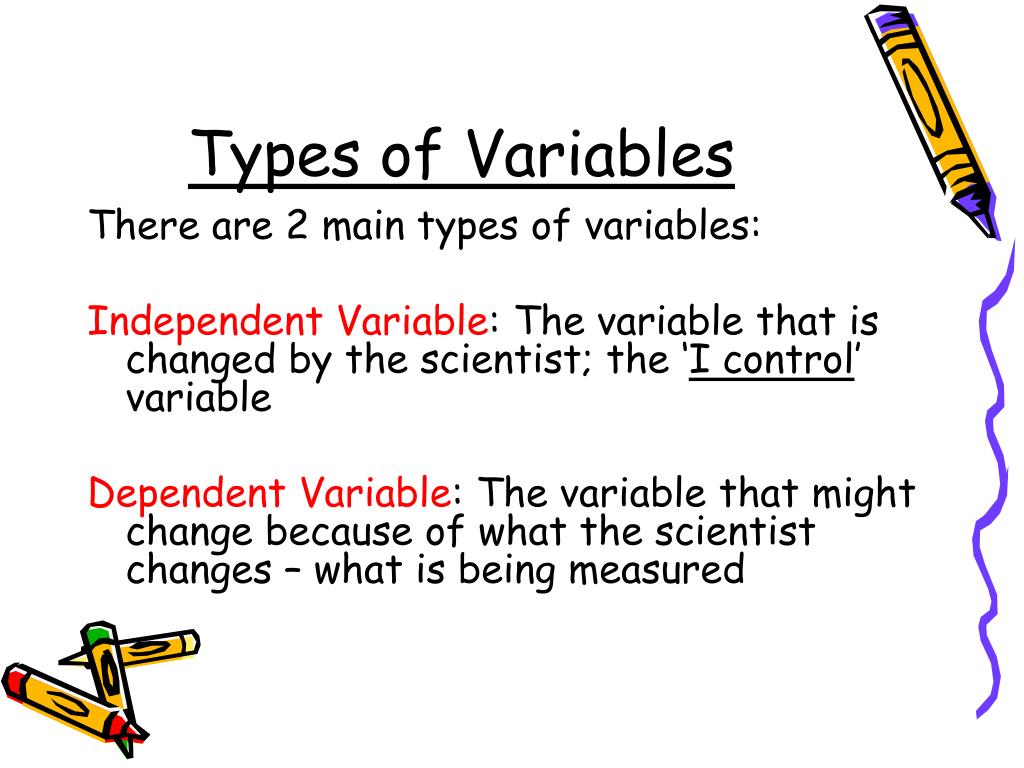 Types of Variables

There are 2 main types of variables:

Independent Variable: The variable that is changed by the scientist; the ‘I control’ variable

Dependent Variable: The variable that might change because of what the scientist changes – what is being measured